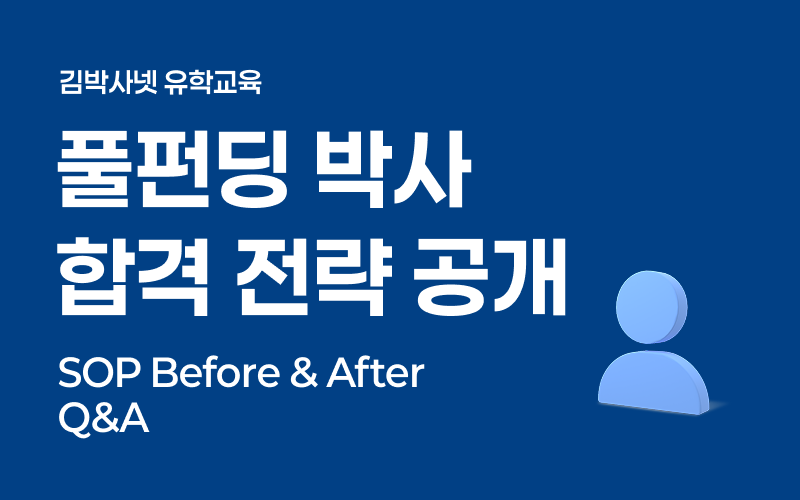 김박사넷 유학교육

풀펀딩 박사
합격 전략 공개

SOP Before & After
Q&A